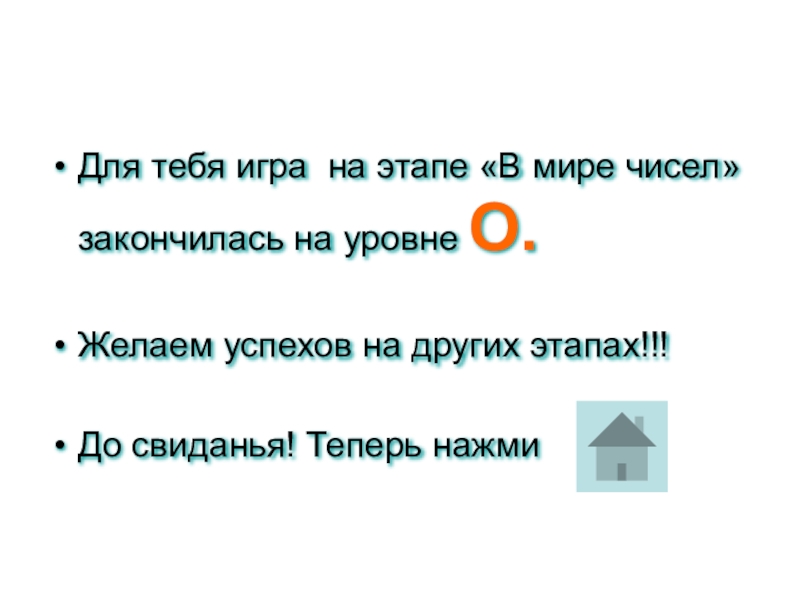 • Для тебя игра на этапе «В мире чисел» закончилась на уровне О.

• Желаем успехов на других этапах!!!

• До свиданья! Теперь нажми